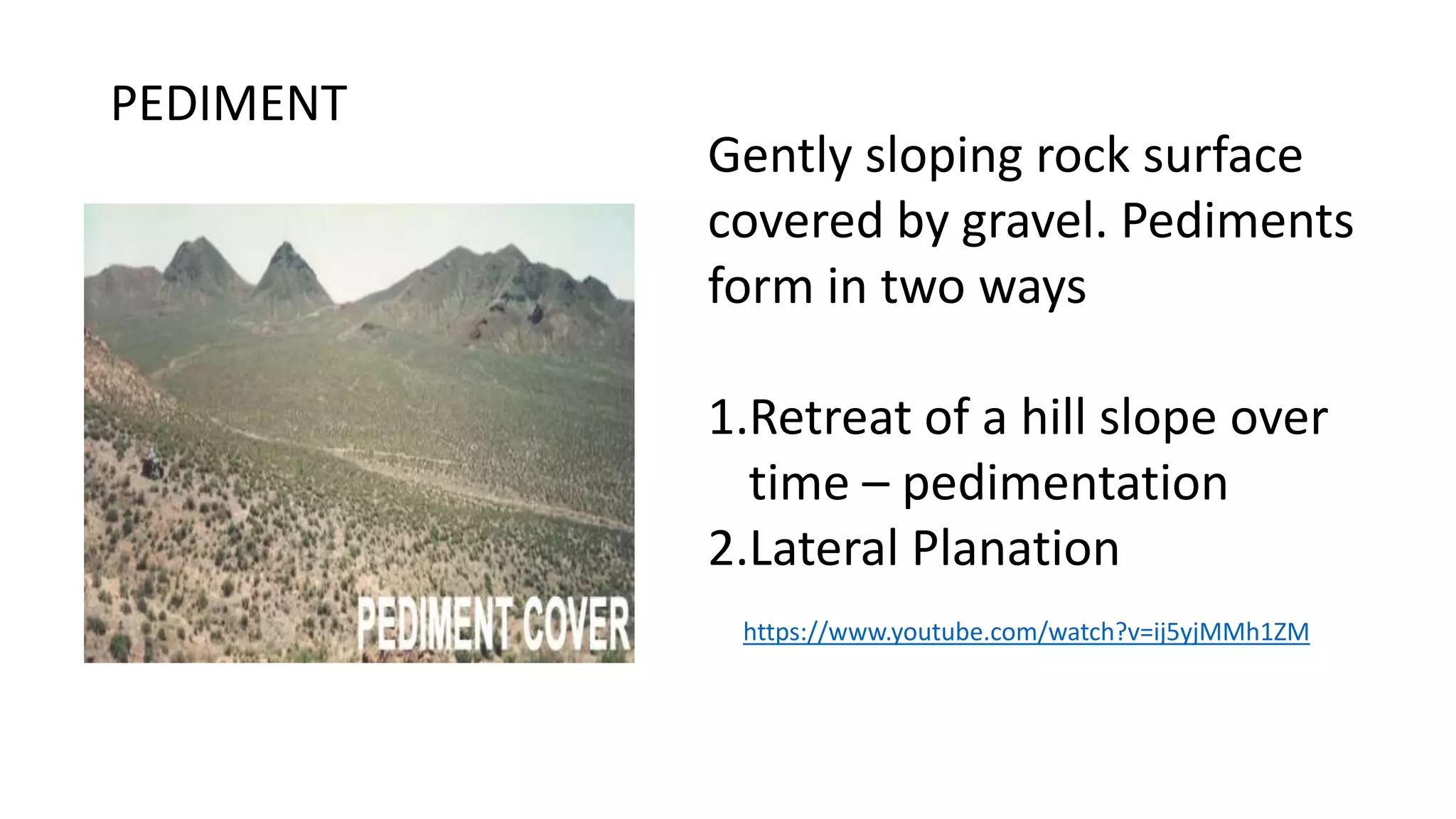 PEDIMENT

PEDIMENT COVER

Gently sloping rock surface covered by gravel. Pediments form in two ways

1.Retreat of a hill slope over time – pedimentation
2.Lateral Planation

https://www.youtube.com/watch?v=ij5yjMMh1ZM